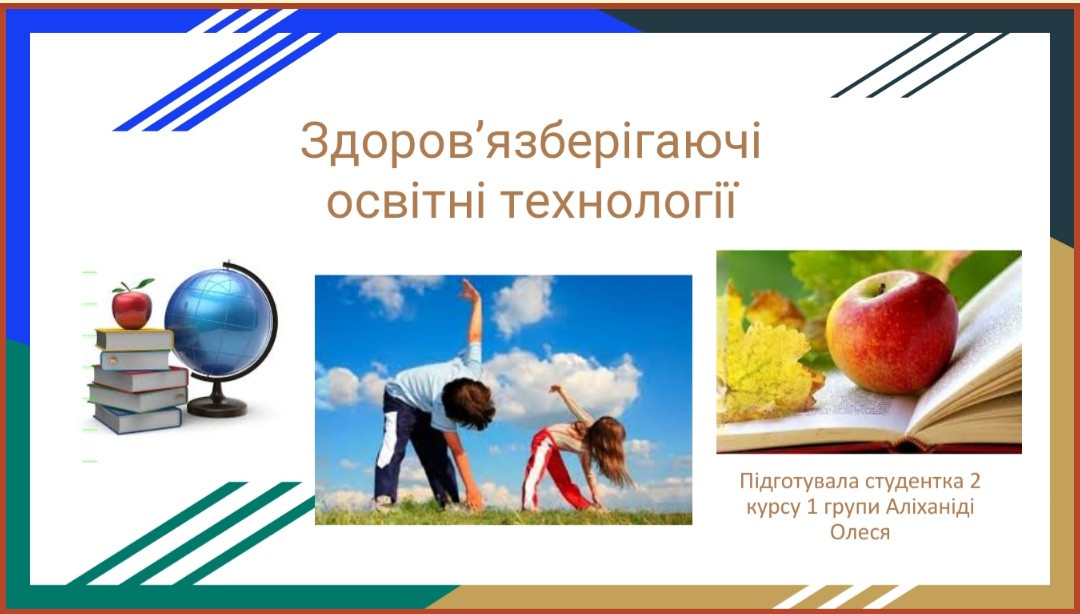 Здоров’язберігаючі освітні технології

Підготувала студентка 2 курсу 1 групи Аліханіді Олеся